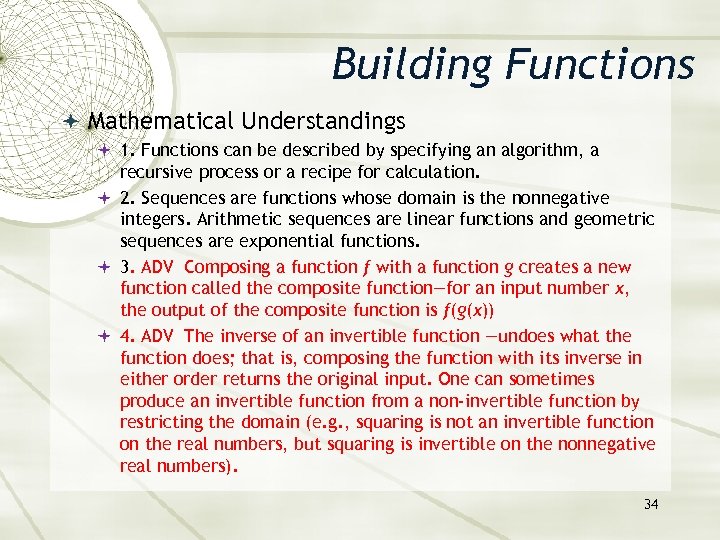 Building Functions

Mathematical Understandings

1. Functions can be described by specifying an algorithm, a recursive process or a recipe for calculation.

2. Sequences are functions whose domain is the nonnegative integers. Arithmetic sequences are linear functions and geometric sequences are exponential functions.

3. ADV Composing a function $f$ with a function $g$ creates a new function called the composite function—for an input number $x$, the output of the composite function is $f(g(x))$

4. ADV The inverse of an invertible function —undoes what the function does; that is, composing the function with its inverse in either order returns the original input. One can sometimes produce an invertible function from a non-invertible function by restricting the domain (e.g., squaring is not an invertible function on the real numbers, but squaring is invertible on the nonnegative real numbers).

34